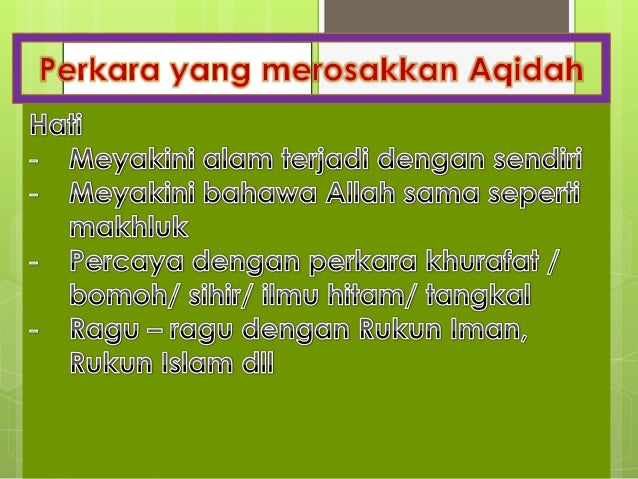 Perkara yang merosakkan Aqidah

Hati
- Meyakini alam terjadi dengan sendiri
- Meyakini bahawa Allah sama seperti makhluk
- Percaya dengan perkara khurafat / bomoh/ sihir/ ilmu hitam/ tangkal
- Ragu – ragu dengan Rukun Iman, Rukun Islam dll